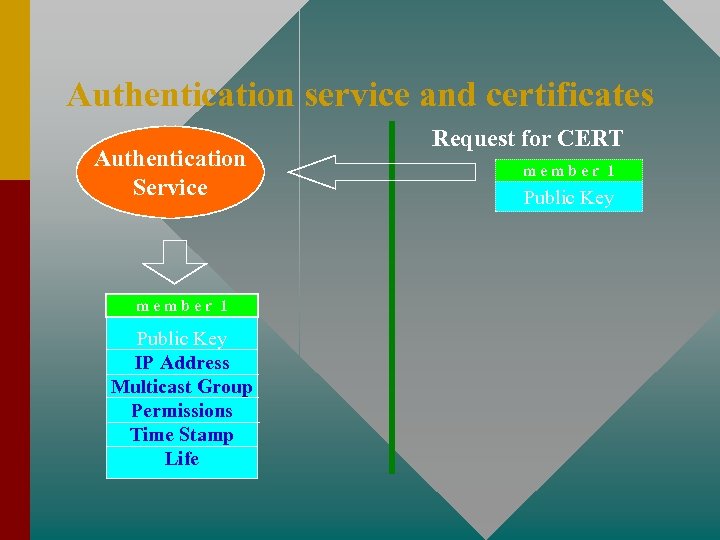 Authentication service and certificates

Authentication Service

Request for CERT

member 1
Public Key

member 1
Public Key
IP Address
Multicast Group
Permissions
Time Stamp
Life